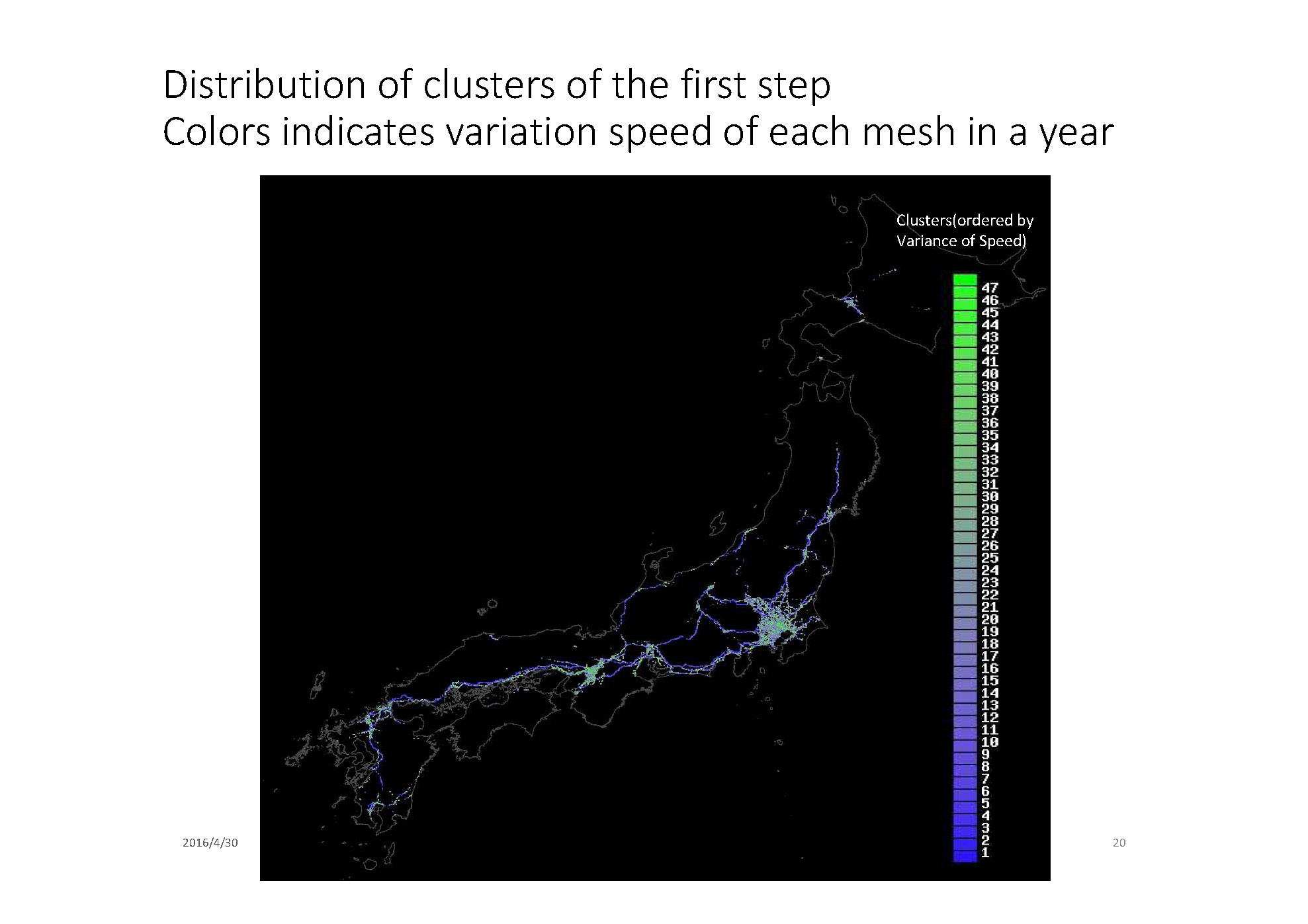 Distribution of clusters of the first step
Colors indicates variation speed of each mesh in a year

Clusters(ordered by Variance of Speed)

47
46
45
44
43
42
41
40
39
38
37
36
35
34
33
32
31
30
29
28
27
26
25
24
23
22
21
20
19
18
17
16
15
14
13
12
11
10
9
8
7
6
5
4
3
2
1

2016/4/30

20